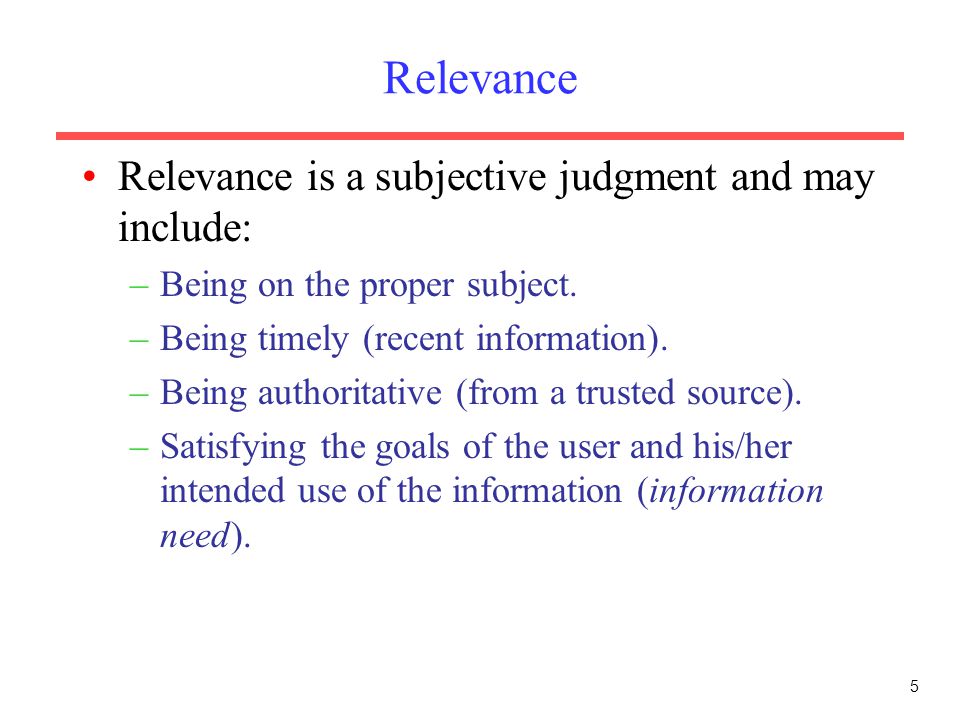 Relevance

• Relevance is a subjective judgment and may include:
 – Being on the proper subject.
 – Being timely (recent information).
 – Being authoritative (from a trusted source).
 – Satisfying the goals of the user and his/her intended use of the information (information need).

5